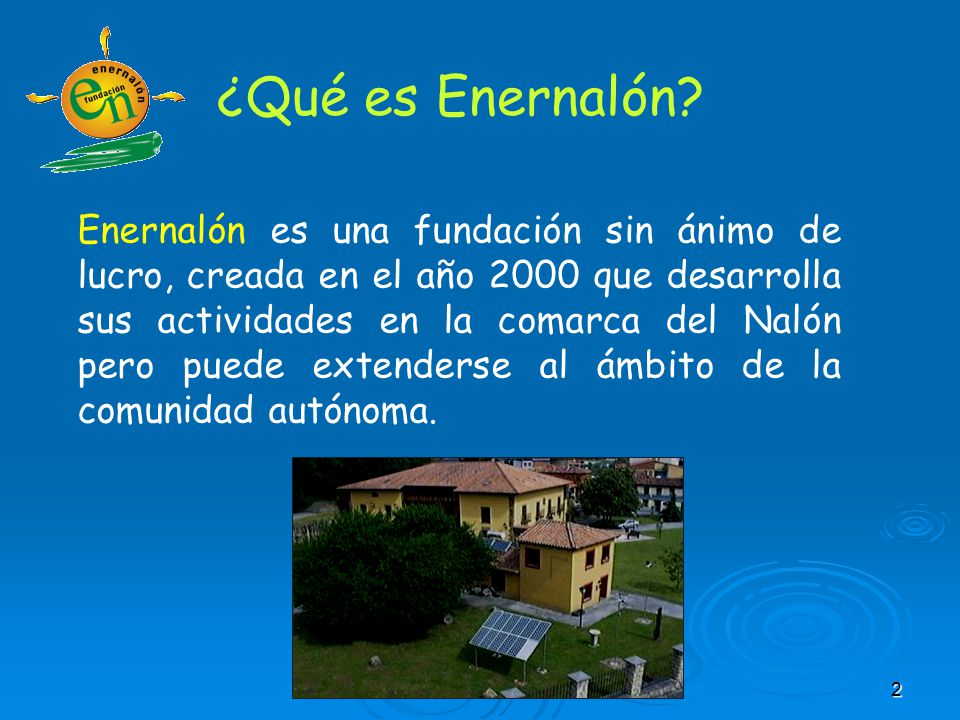 enernalón
fundación
en

¿Qué es Enernalón?

Enernalón es una fundación sin ánimo de lucro, creada en el año 2000 que desarrolla sus actividades en la comarca del Nalón pero puede extenderse al ámbito de la comunidad autónoma.

2